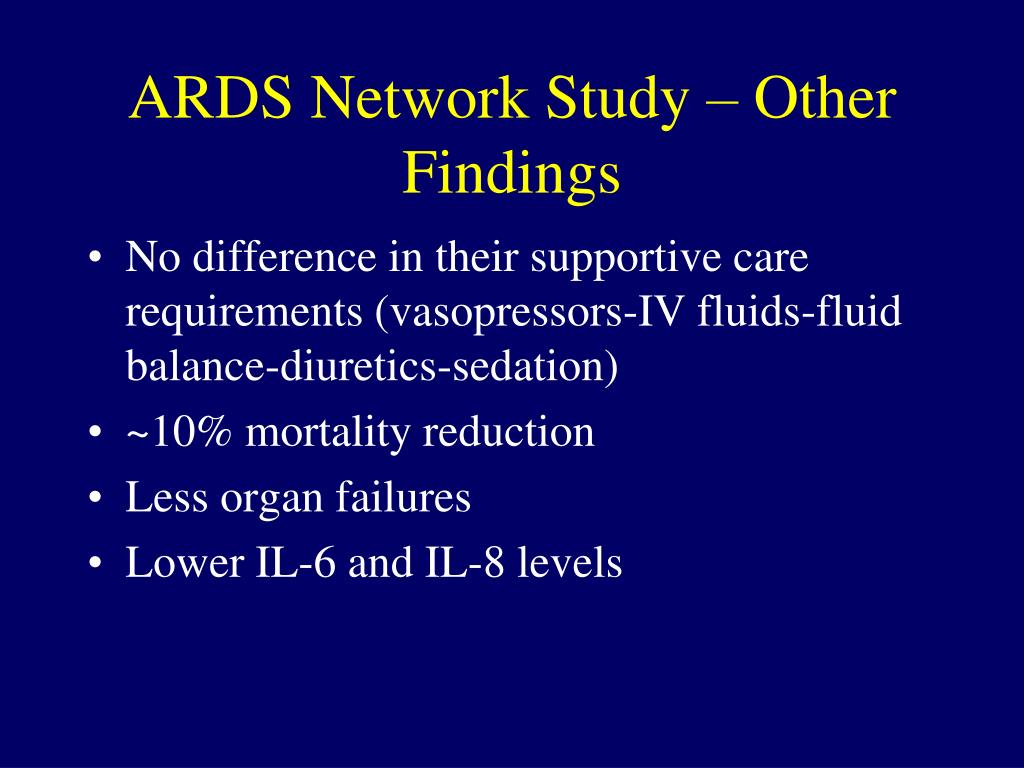 ARDS Network Study – Other Findings

• No difference in their supportive care requirements (vasopressors-IV fluids-fluid balance-diuretics-sedation)
• ~10% mortality reduction
• Less organ failures
• Lower IL-6 and IL-8 levels